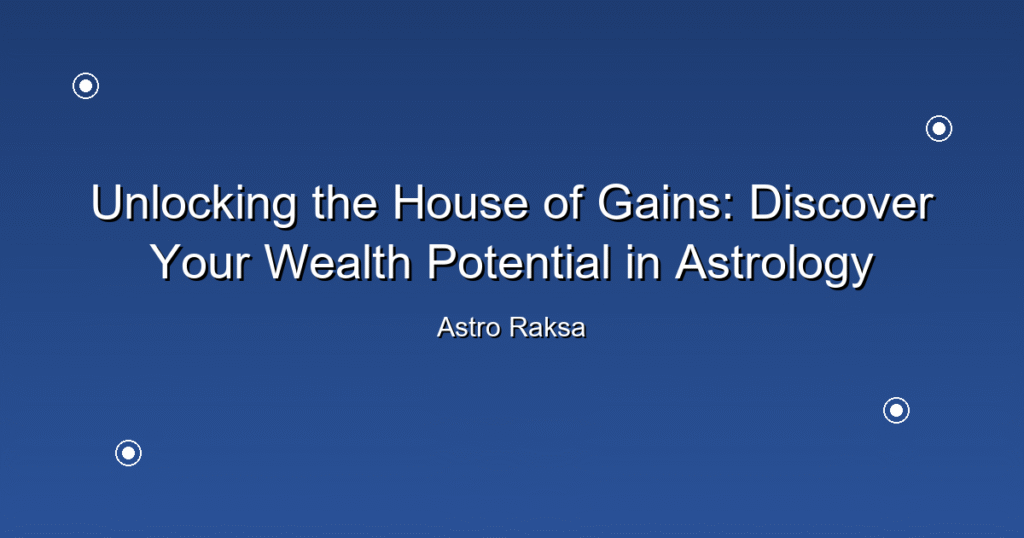 Unlocking the House of Gains: Discover Your Wealth Potential in Astrology

Astro Raksa